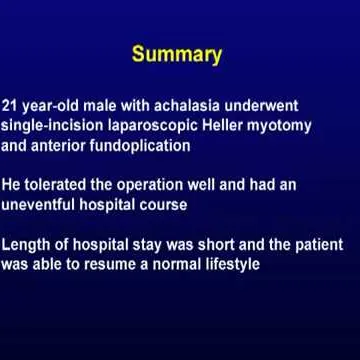 Summary

21 year-old male with achalasia underwent single-incision laparoscopic Heller myotomy and anterior fundoplication

He tolerated the operation well and had an uneventful hospital course

Length of hospital stay was short and the patient was able to resume a normal lifestyle